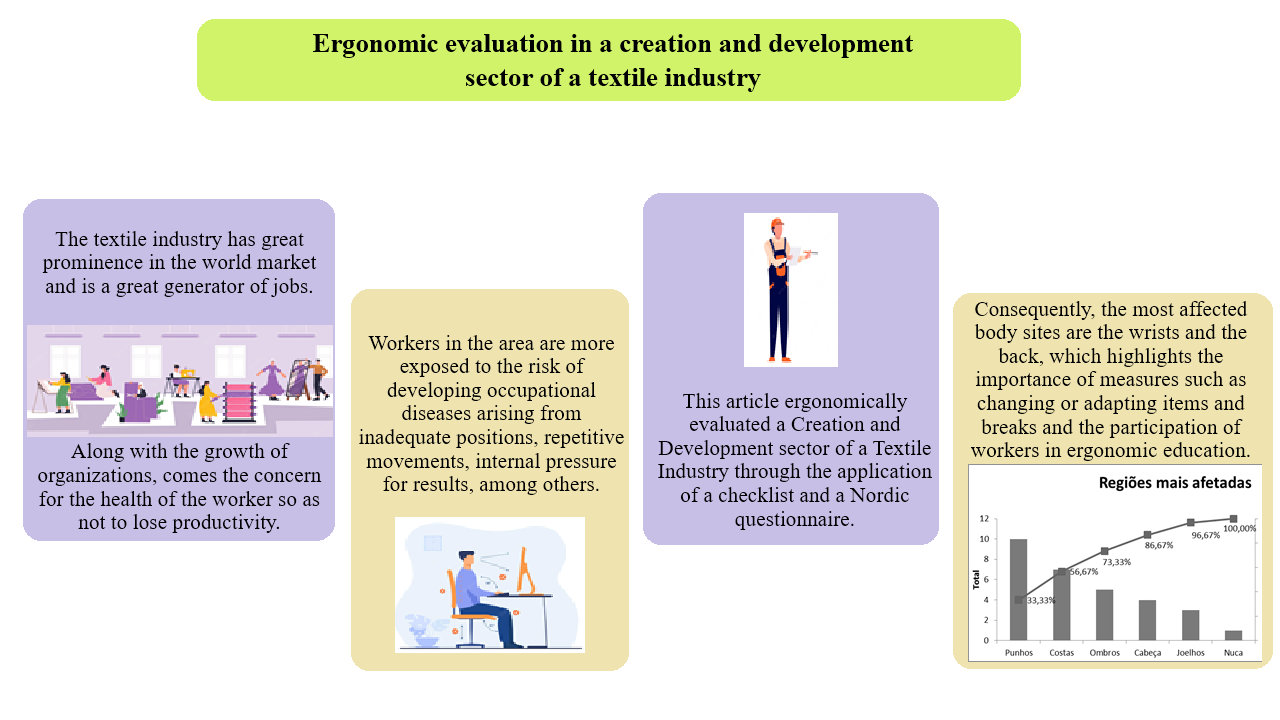 Ergonomic evaluation in a creation and development sector of a textile industry

The textile industry has great prominence in the world market and is a great generator of jobs.

Along with the growth of organizations, comes the concern for the health of the worker so as not to lose productivity.

Workers in the area are more exposed to the risk of developing occupational diseases arising from inadequate positions, repetitive movements, internal pressure for results, among others.

This article ergonomically evaluated a Creation and Development sector of a Textile Industry through the application of a checklist and a Nordic questionnaire.

Consequently, the most affected body sites are the wrists and the back, which highlights the importance of measures such as changing or adapting items and breaks and the participation of workers in ergonomic education.

Regiões mais afetadas

Total

12
10
8
6
4
2
0

33,33%
56,67%
73,33%
86,67%
96,67%
100,00%

Punhos Costas Ombros Cabeça Joelhos Nuca